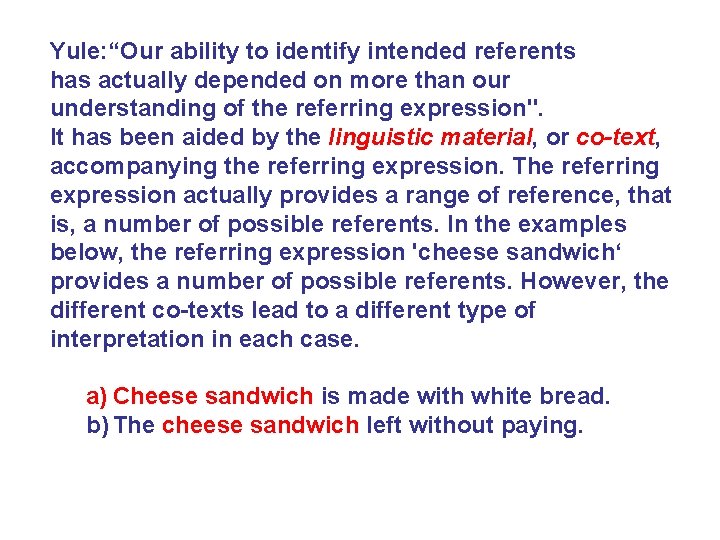 Yule:“Our ability to identify intended referents has actually depended on more than our understanding of the referring expression".
It has been aided by the linguistic material, or co-text, accompanying the referring expression. The referring expression actually provides a range of reference, that is, a number of possible referents. In the examples below, the referring expression 'cheese sandwich‘ provides a number of possible referents. However, the different co-texts lead to a different type of interpretation in each case.

a) Cheese sandwich is made with white bread.
b) The cheese sandwich left without paying.